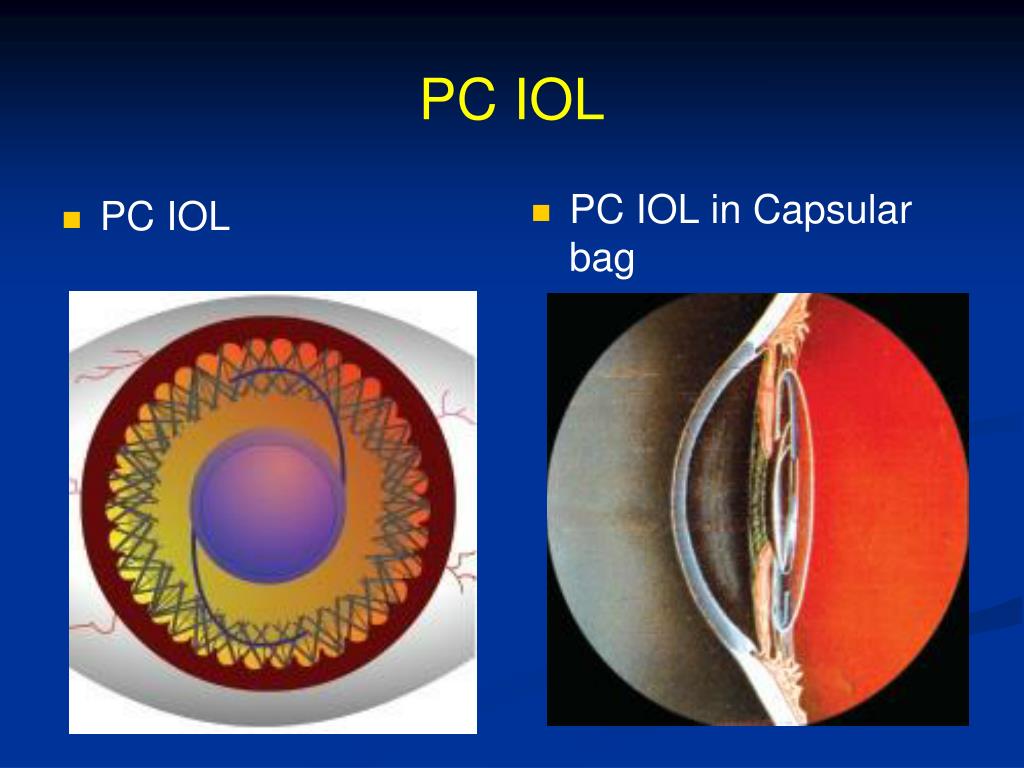 PC IOL

PC IOL

PC IOL in Capsular bag